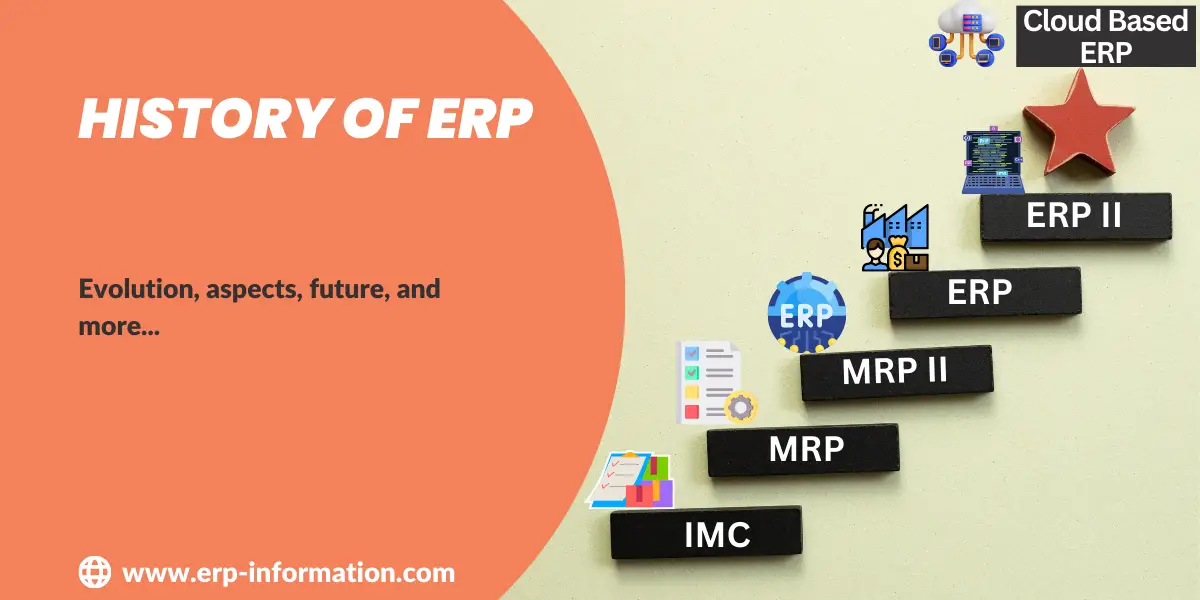 HISTORY OF ERP

Evolution, aspects, future, and more...

www.erp-information.com

Cloud Based ERP

ERP II

ERP

ERP

MRP II

MRP

IMC